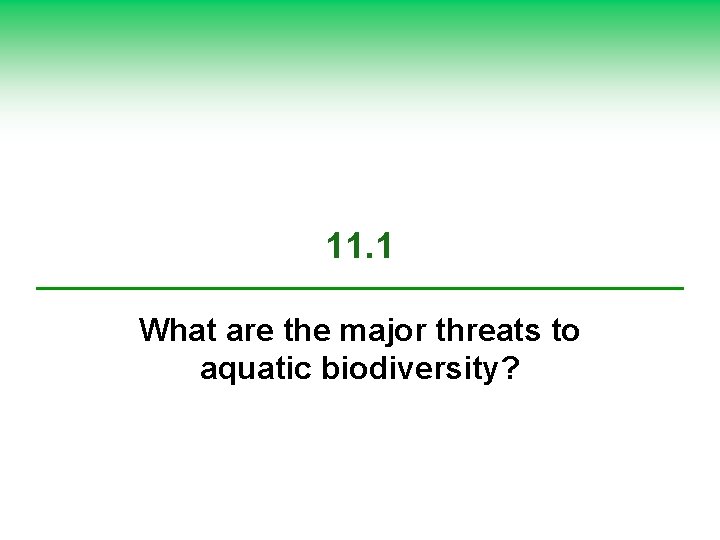 11.1

What are the major threats to aquatic biodiversity?